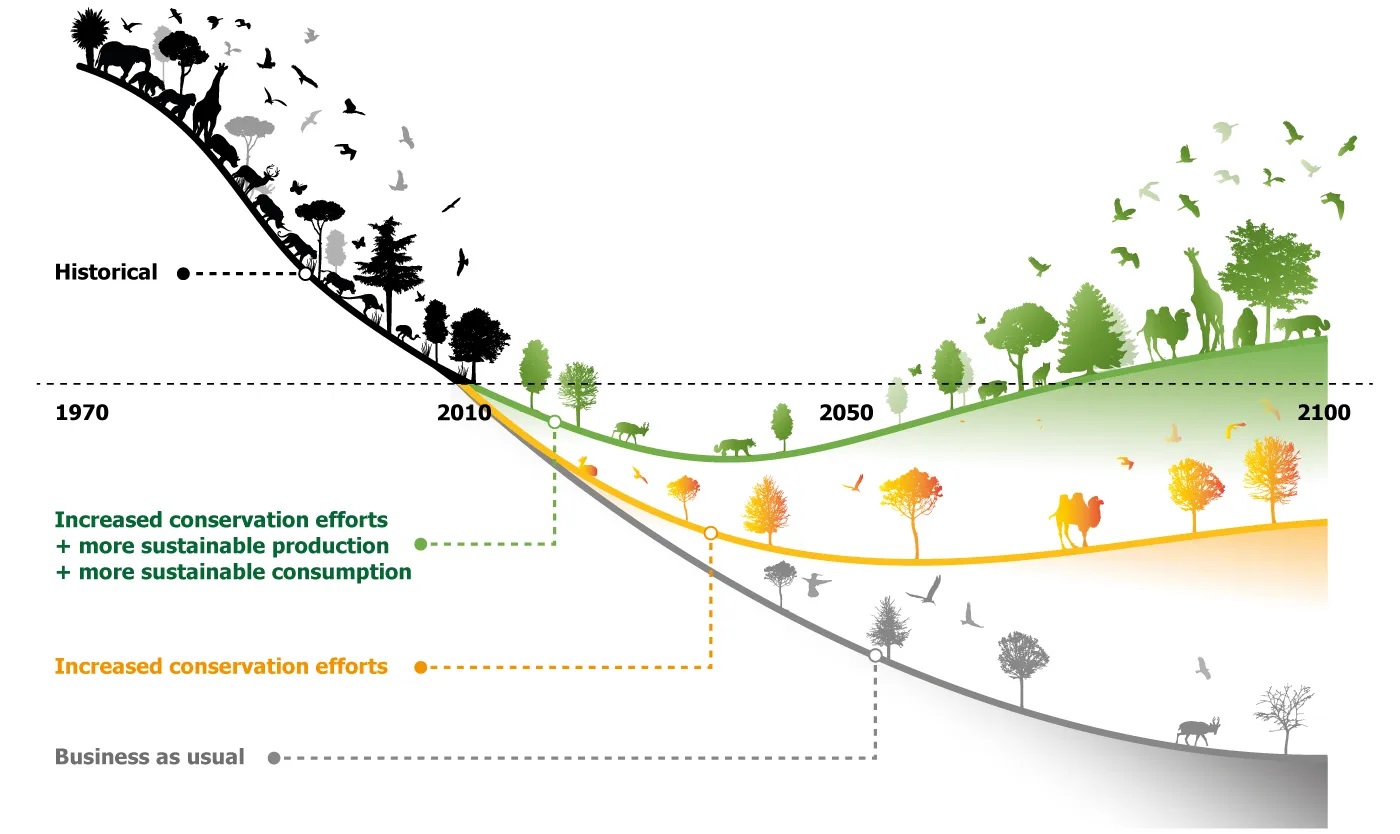 Historical

1970

2010

2050

2100

Increased conservation efforts
+ more sustainable production
+ more sustainable consumption

Increased conservation efforts

Business as usual